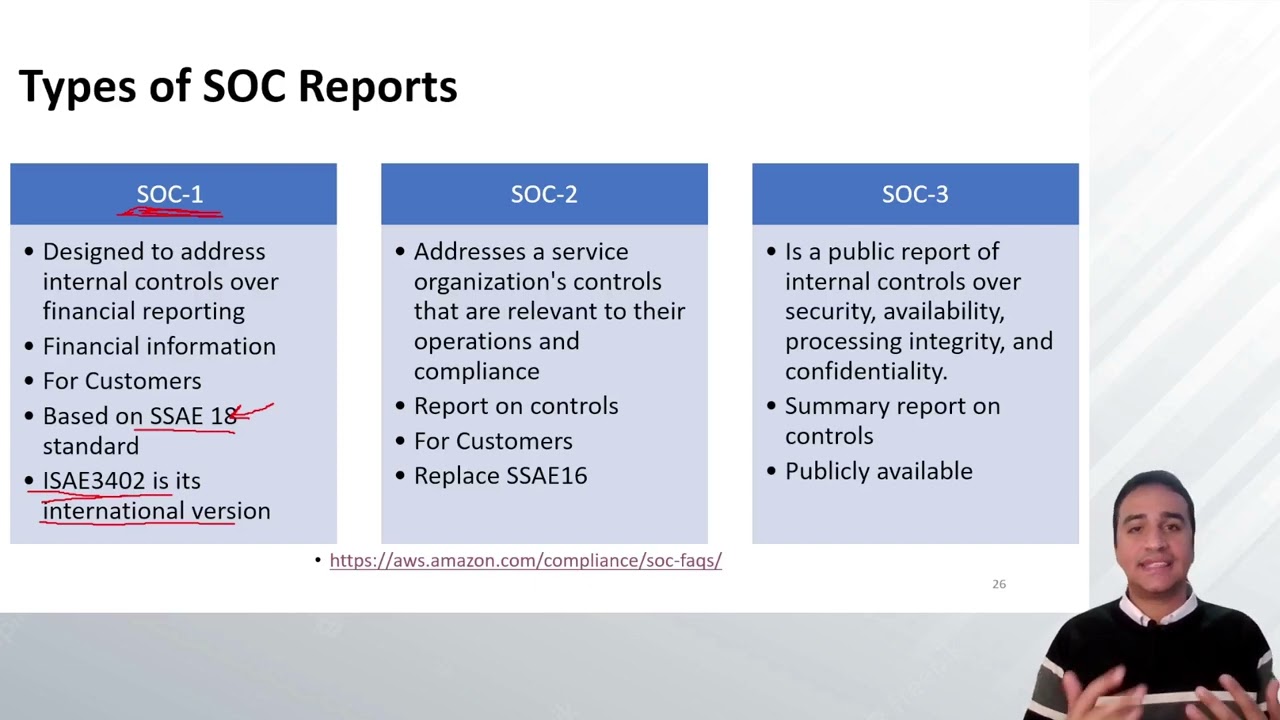 Types of SOC Reports

SOC-1

• Designed to address internal controls over financial reporting
• Financial information
• For Customers
• Based on SSAE 18 standard
• ISAE3402 is its international version

SOC-2

• Addresses a service organization's controls that are relevant to their operations and compliance
• Report on controls
• For Customers
• Replace SSAE16

SOC-3

• Is a public report of internal controls over security, availability, processing integrity, and confidentiality.
• Summary report on controls
• Publicly available

• https://aws.amazon.com/compliance/soc-faqs/

26